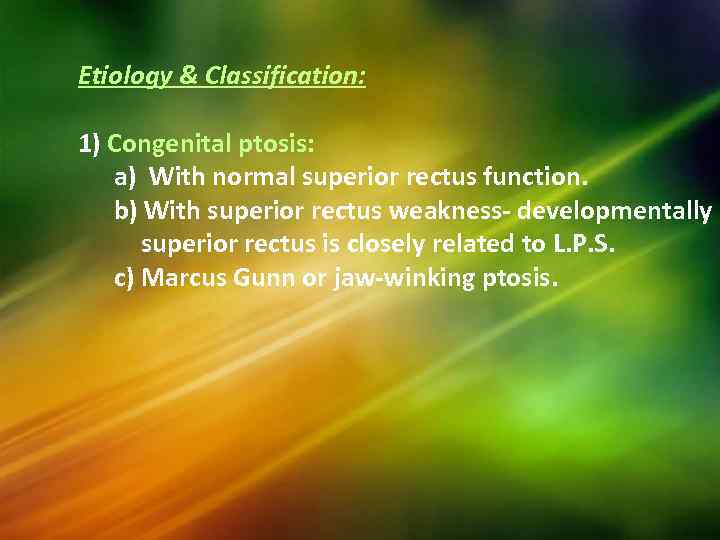 Etiology & Classification:

1) Congenital ptosis:

a) With normal superior rectus function.

b) With superior rectus weakness- developmentally superior rectus is closely related to L.P.S.

c) Marcus Gunn or jaw-winking ptosis.